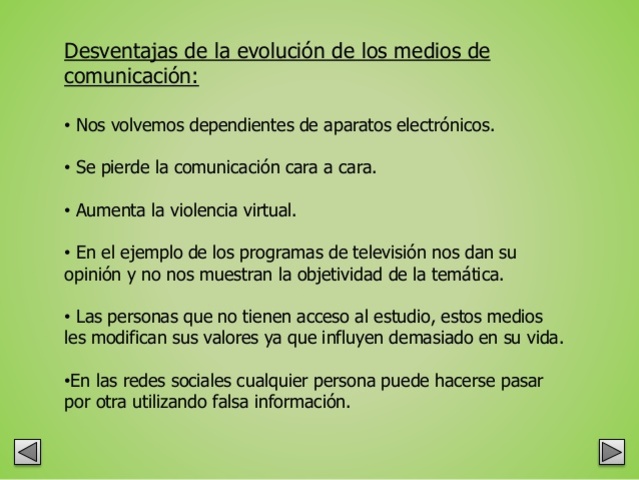 Desventajas de la evolución de los medios de comunicación:

• Nos volvemos dependientes de aparatos electrónicos.

• Se pierde la comunicación cara a cara.

• Aumenta la violencia virtual.

• En el ejemplo de los programas de televisión nos dan su opinión y no nos muestran la objetividad de la temática.

• Las personas que no tienen acceso al estudio, estos medios les modifican sus valores ya que influyen demasiado en su vida.

•En las redes sociales cualquier persona puede hacerse pasar por otra utilizando falsa información.